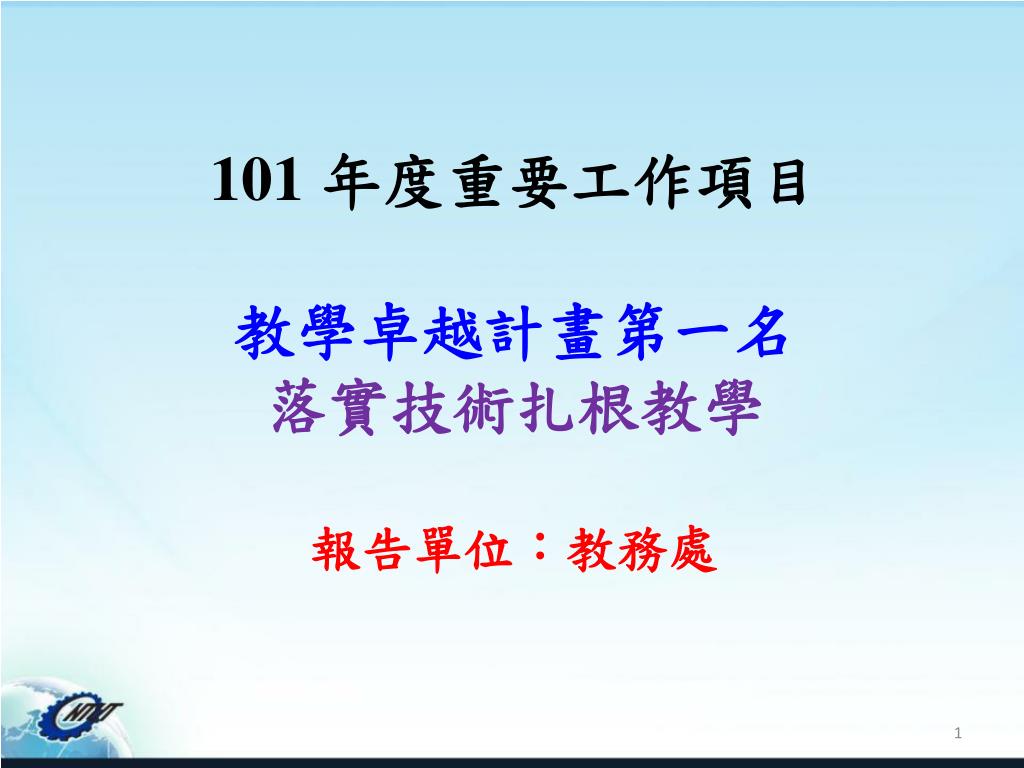 101 年度重要工作項目

教學卓越計畫第一名
落實技術扎根教學

報告單位：教務處

NTUT

1